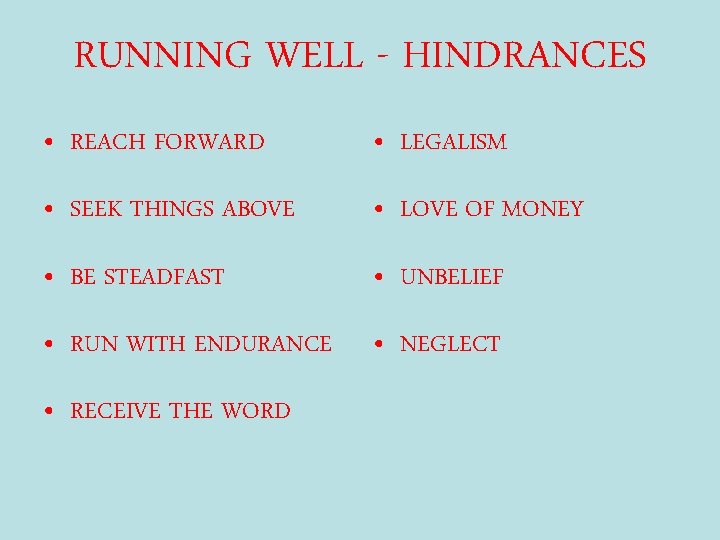 RUNNING WELL - HINDRANCES

• REACH FORWARD
• SEEK THINGS ABOVE
• BE STEADFAST
• RUN WITH ENDURANCE
• RECEIVE THE WORD

• LEGALISM
• LOVE OF MONEY
• UNBELIEF
• NEGLECT